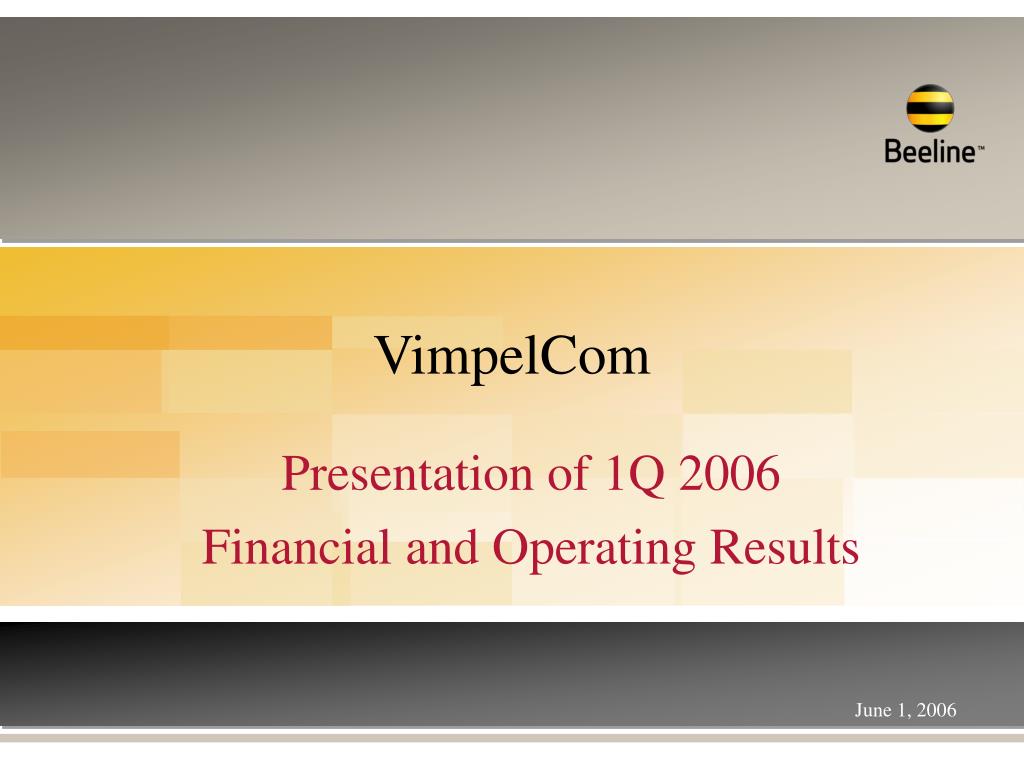 Beeline™

VimpelCom

Presentation of 1Q 2006
Financial and Operating Results

June 1, 2006